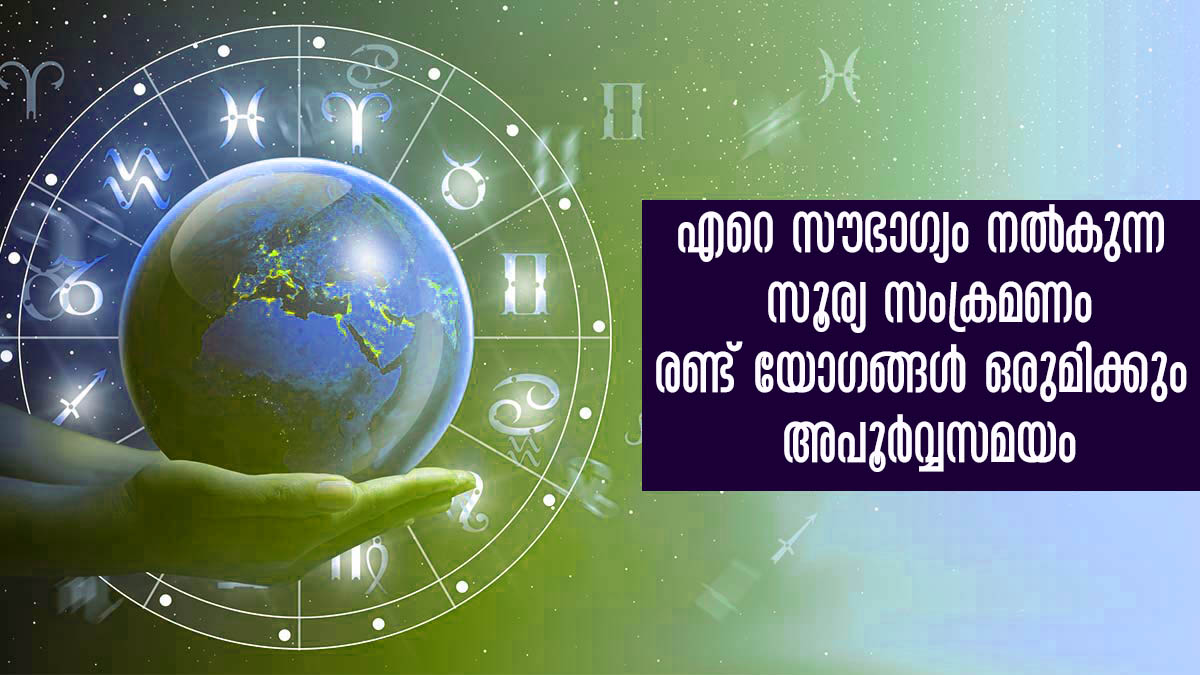 ഏറെ സൗഭാഗ്യം നൽകുന്ന സൂര്യ സംക്രമണം രണ്ട് യോഗങ്ങൾ ഒരുമിക്കും അപൂർവ്വസമയം